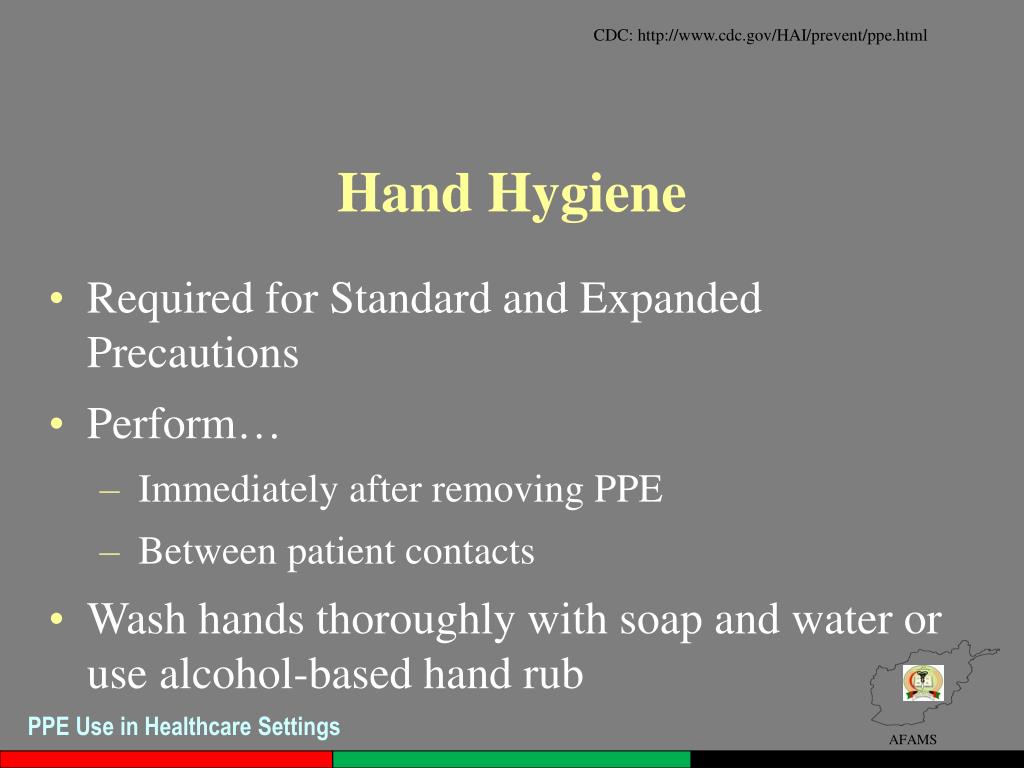 CDC: http://www.cdc.gov/HAI/prevent/ppe.html

Hand Hygiene

• Required for Standard and Expanded Precautions
• Perform…
– Immediately after removing PPE
– Between patient contacts
• Wash hands thoroughly with soap and water or use alcohol-based hand rub

PPE Use in Healthcare Settings

AFAMS